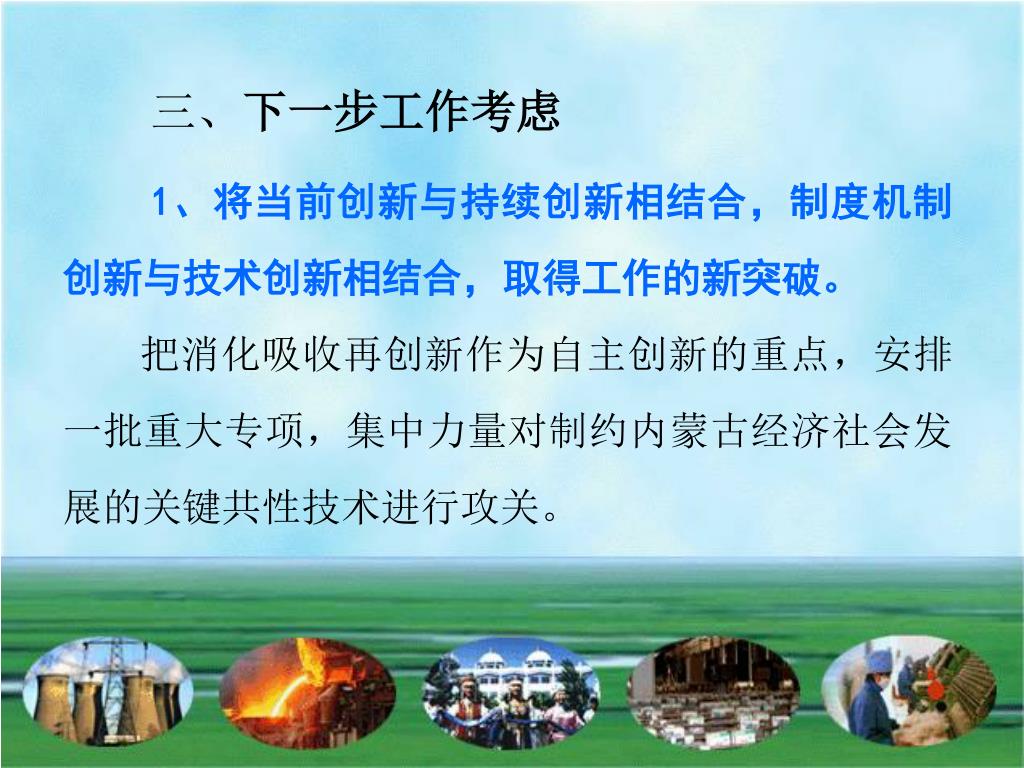 三、下一步工作考虑

1、将当前创新与持续创新相结合，制度机制创新与技术创新相结合，取得工作的新突破。

把消化吸收再创新作为自主创新的重点，安排一批重大专项，集中力量对制约内蒙古经济社会发展的关键共性技术进行攻关。